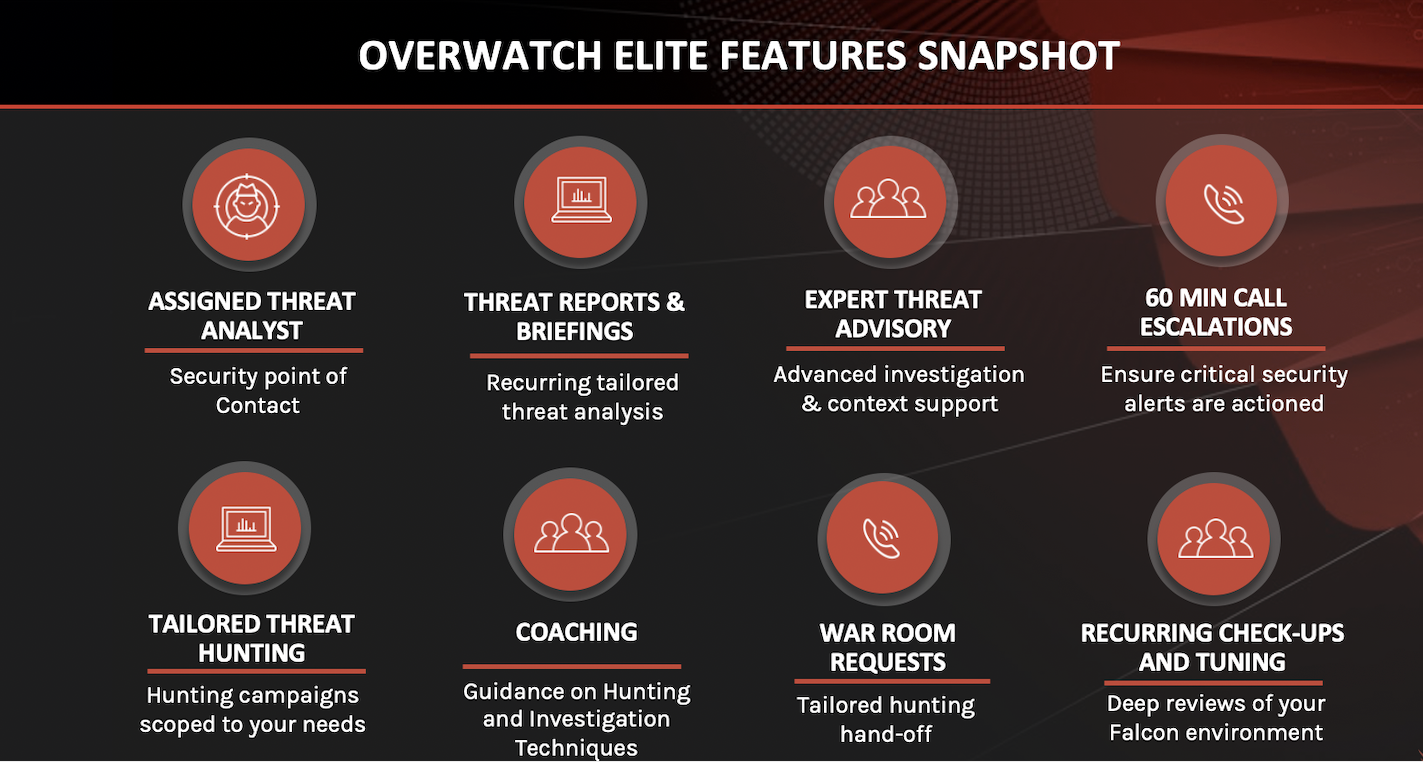 OVERWATCH ELITE FEATURES SNAPSHOT

ASSIGNED THREAT ANALYST

Security point of Contact

THREAT REPORTS & BRIEFINGS

Recurring tailored threat analysis

EXPERT THREAT ADVISORY

Advanced investigation & context support

60 MIN CALL ESCALATIONS

Ensure critical security alerts are actioned

TAILORED THREAT HUNTING

Hunting campaigns scoped to your needs

COACHING

Guidance on Hunting and Investigation Techniques

WAR ROOM REQUESTS

Tailored hunting hand-off

RECURRING CHECK-UPS AND TUNING

Deep reviews of your Falcon environment